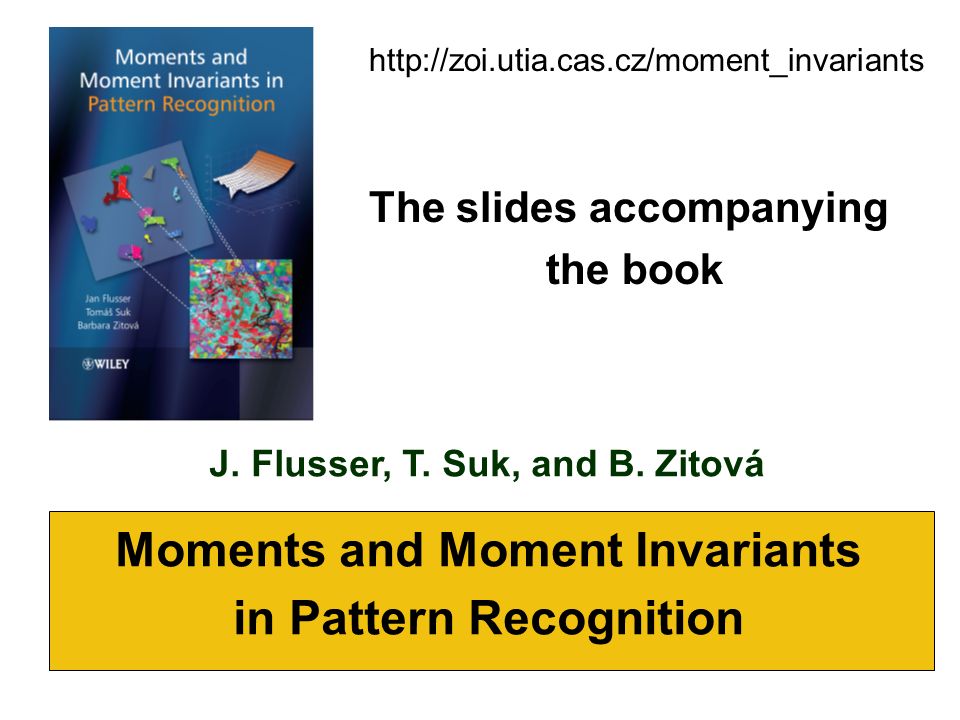 Moments and Moment Invariants in Pattern Recognition

Jan Flusser
Tomáš Suk
Barbara Zitová

WILEY

http://zoi.utia.cas.cz/moment_invariants

The slides accompanying the book

J. Flusser, T. Suk, and B. Zitová

Moments and Moment Invariants in Pattern Recognition